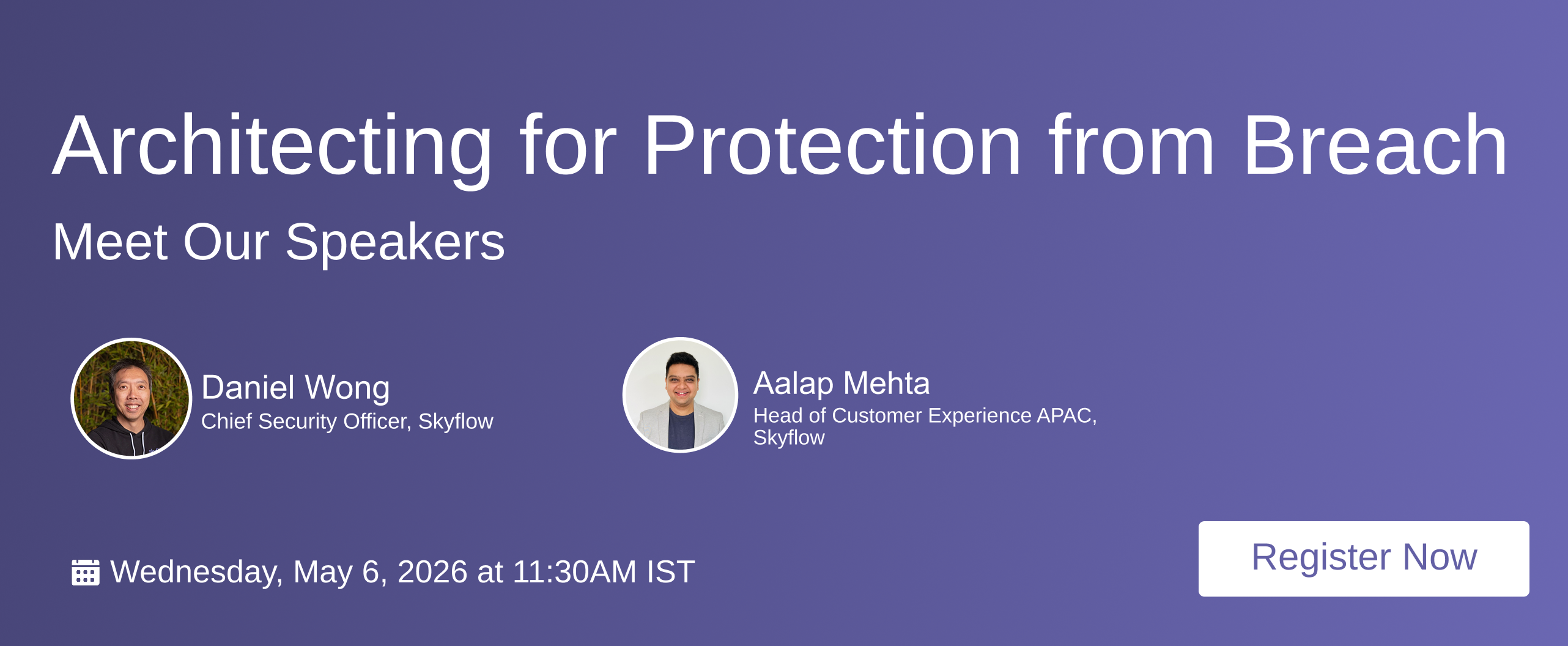 Architecting for Protection from Breach

Meet Our Speakers

Daniel Wong
Chief Security Officer, Skyflow

Aalap Mehta
Head of Customer Experience APAC, Skyflow

Wednesday, May 6, 2026 at 11:30AM IST

Register Now